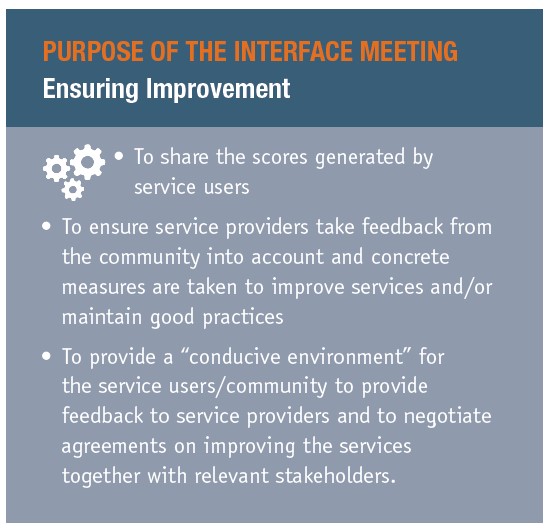 PURPOSE OF THE INTERFACE MEETING
Ensuring Improvement

• To share the scores generated by service users

• To ensure service providers take feedback from the community into account and concrete measures are taken to improve services and/or maintain good practices

• To provide a “conducive environment” for the service users/community to provide feedback to service providers and to negotiate agreements on improving the services together with relevant stakeholders.